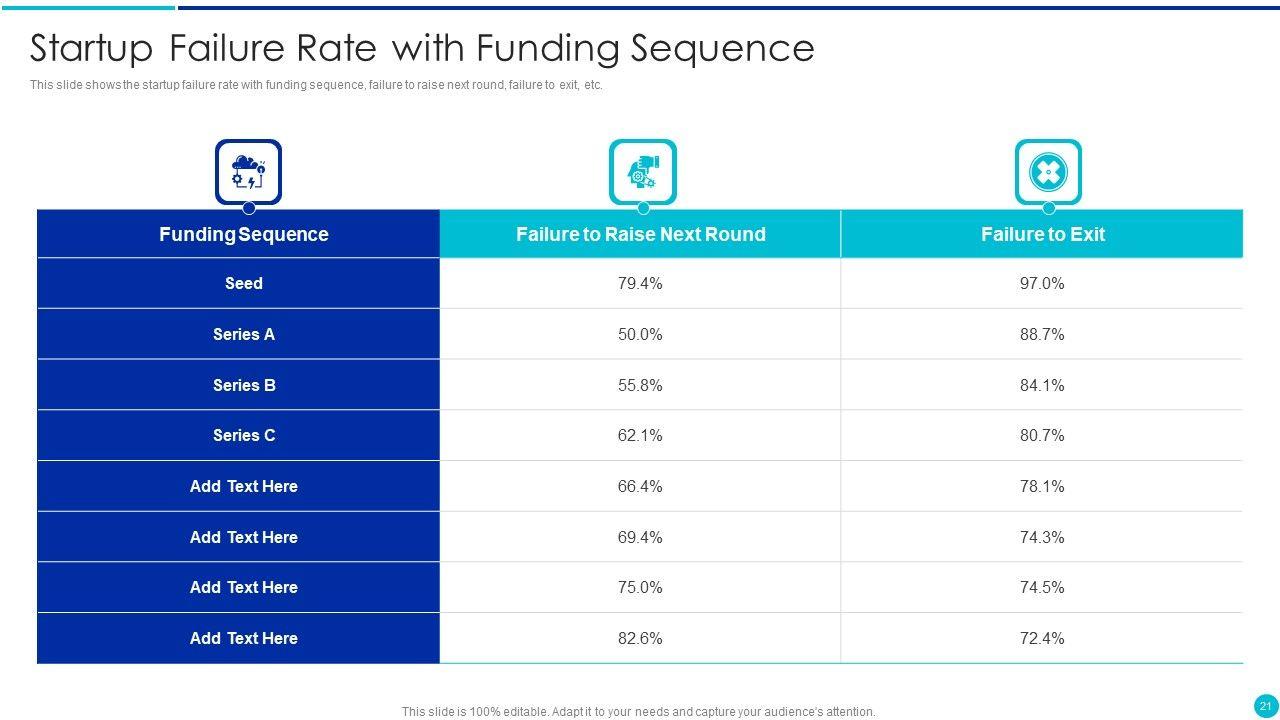 Startup Failure Rate with Funding Sequence

This slide shows the startup failure rate with funding sequence, failure to raise next round, failure to exit, etc.

| Funding Sequence | Failure to Raise Next Round | Failure to Exit |
|---|---|---|
| Seed | 79.4% | 97.0% |
| Series A | 50.0% | 88.7% |
| Series B | 55.8% | 84.1% |
| Series C | 62.1% | 80.7% |
| Add Text Here | 66.4% | 78.1% |
| Add Text Here | 69.4% | 74.3% |
| Add Text Here | 75.0% | 74.5% |
| Add Text Here | 82.6% | 72.4% |

This slide is 100% editable. Adapt it to your needs and capture your audience's attention.

21